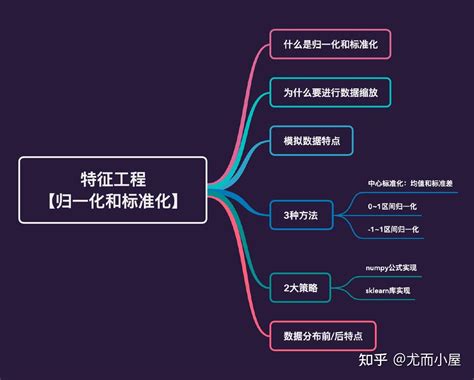 特征工程
【归一化和标准化】

什么是归一化和标准化

为什么要进行数据缩放

模拟数据特点

3种方法

中心标准化：均值和标准差

0~1区间归一化

-1~1区间归一化

2大策略

numpy公式实现

sklearn库实现

数据分布前/后特点

知乎 @尤而小屋